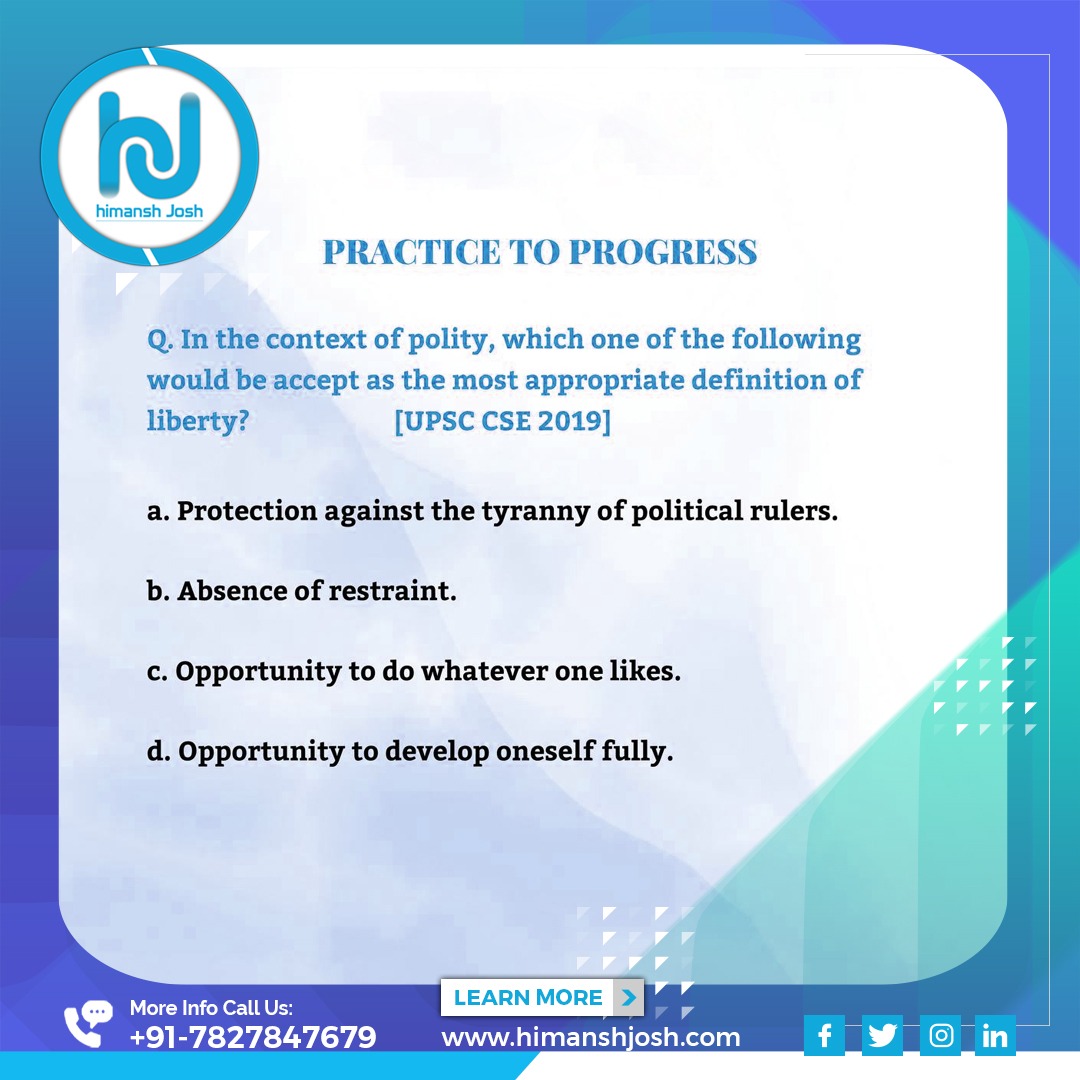 himansh Josh

PRACTICE TO PROGRESS

Q. In the context of polity, which one of the following would be accept as the most appropriate definition of liberty? [UPSC CSE 2019]

a. Protection against the tyranny of political rulers.

b. Absence of restraint.

c. Opportunity to do whatever one likes.

d. Opportunity to develop oneself fully.

More Info Call Us:
+91-7827847679

LEARN MORE

www.himanshjosh.com

f

in